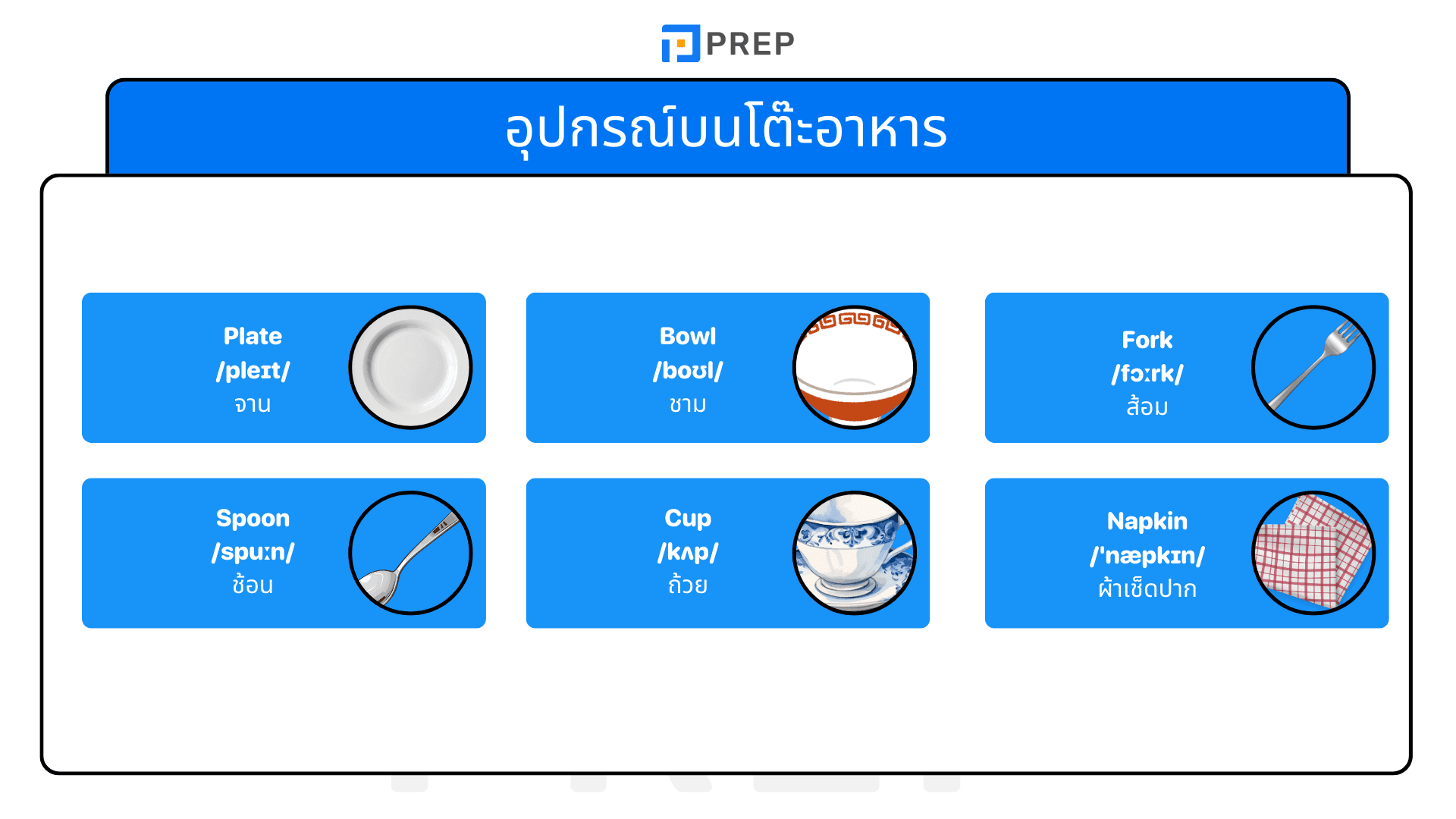 PREP

อุปกรณ์บนโต๊ะอาหาร

Plate
/pleɪt/
จาน

Bowl
/boʊl/
ชาม

Fork
/fɔːrk/
ส้อม

Spoon
/spuːn/
ช้อน

Cup
/kʌp/
ถ้วย

Napkin
/'næpkɪn/
ผ้าเช็ดปาก